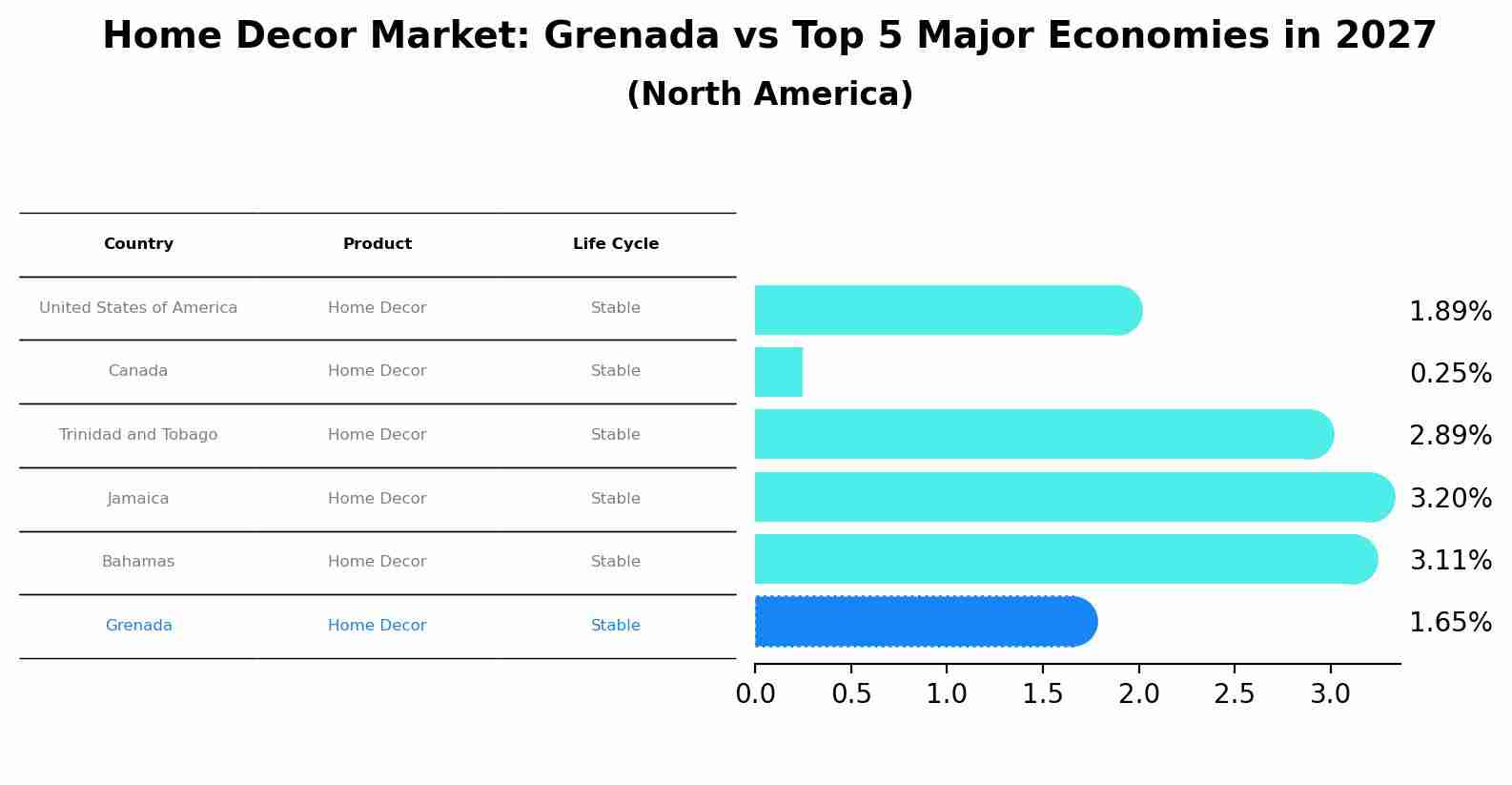 Home Decor Market: Grenada vs Top 5 Major Economies in 2027
(North America)

| Country | Product | Life Cycle |
|---|---|---|
| United States of America | Home Decor | Stable |
| Canada | Home Decor | Stable |
| Trinidad and Tobago | Home Decor | Stable |
| Jamaica | Home Decor | Stable |
| Bahamas | Home Decor | Stable |
| Grenada | Home Decor | Stable |

1.89%
0.25%
2.89%
3.20%
3.11%
1.65%

0.0 0.5 1.0 1.5 2.0 2.5 3.0